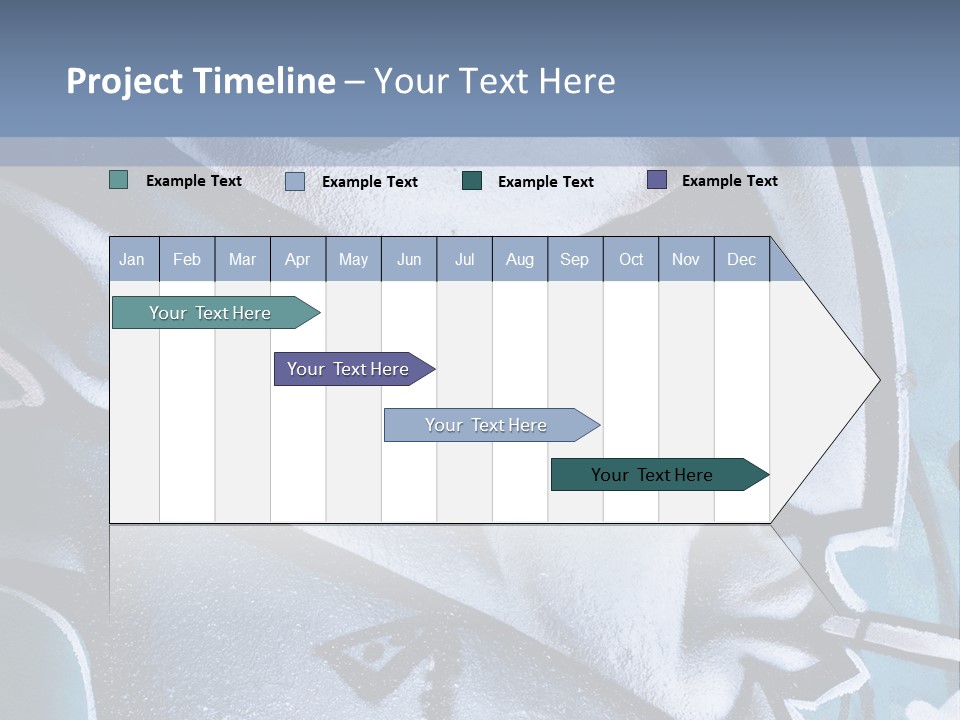 Project Timeline – Your Text Here

Example Text Example Text Example Text Example Text

| Jan | Feb | Mar | Apr | May | Jun | Jul | Aug | Sep | Oct | Nov | Dec |
|---|---|---|---|---|---|---|---|---|---|---|---|

Your Text Here

Your Text Here

Your Text Here

Your Text Here